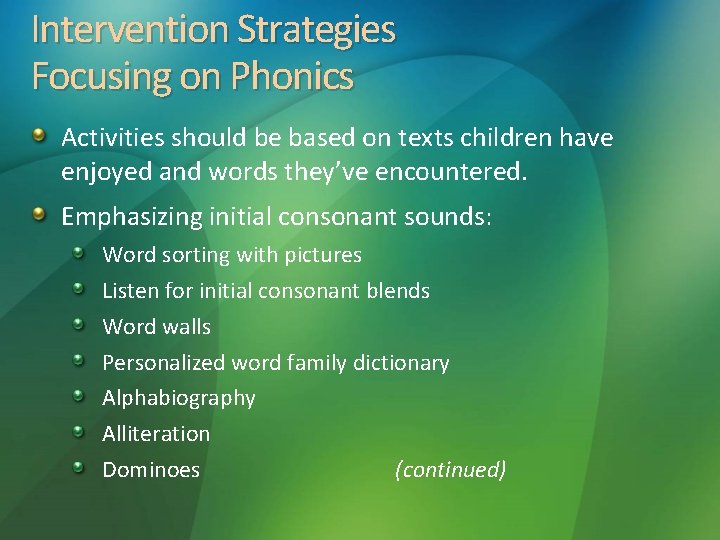 Intervention Strategies
Focusing on Phonics

Activities should be based on texts children have enjoyed and words they've encountered.

Emphasizing initial consonant sounds:

Word sorting with pictures

Listen for initial consonant blends

Word walls

Personalized word family dictionary

Alphabiography

Alliteration

Dominoes (continued)